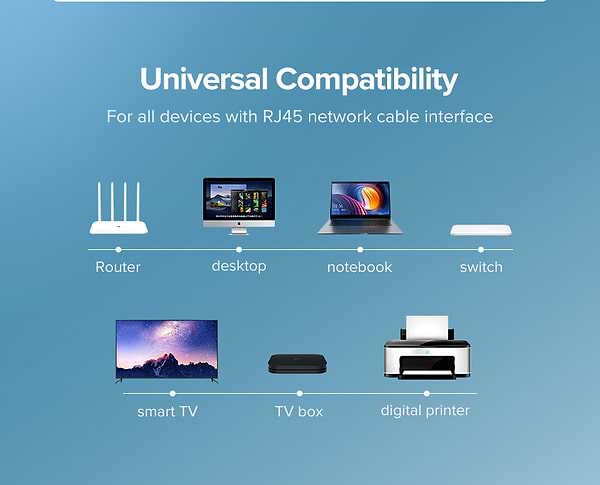 Universal Compatibility

For all devices with RJ45 network cable interface

Router

desktop

notebook

switch

smart TV

TV box

digital printer